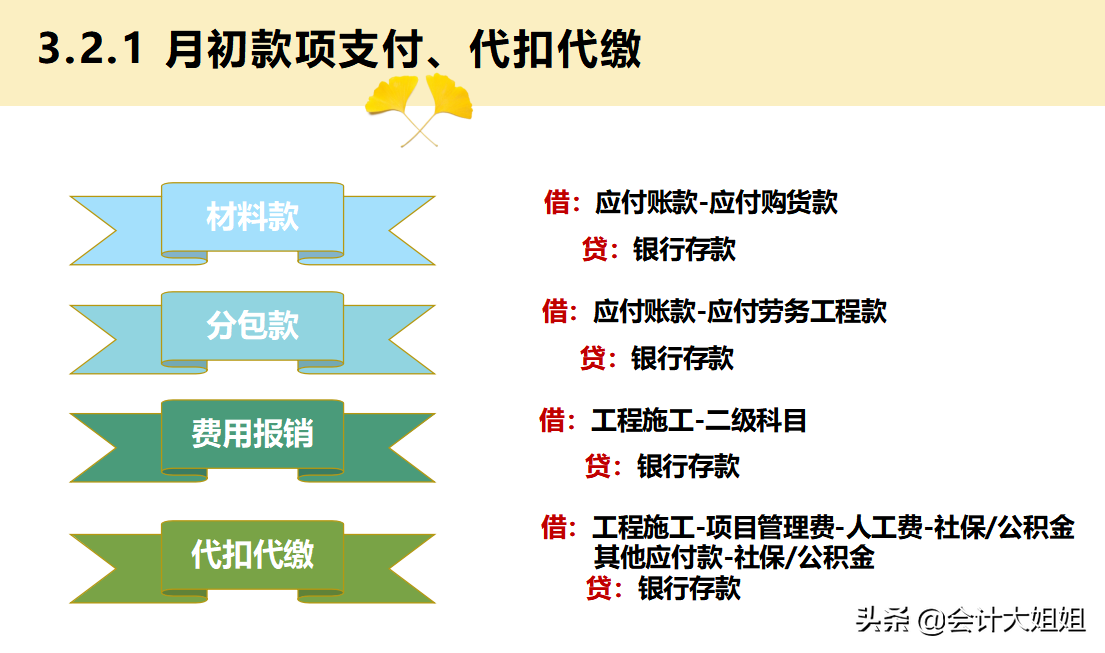 3.2.1 月初款项支付、代扣代缴

材料款

借：应付账款-应付购货款
贷：银行存款

分包款

借：应付账款-应付劳务工程款
贷：银行存款

费用报销

借：工程施工-二级科目
贷：银行存款

代扣代缴

借：工程施工-项目管理费-人工费-社保/公积金
其他应付款-社保/公积金
贷：银行存款

头条 @会计大姐姐